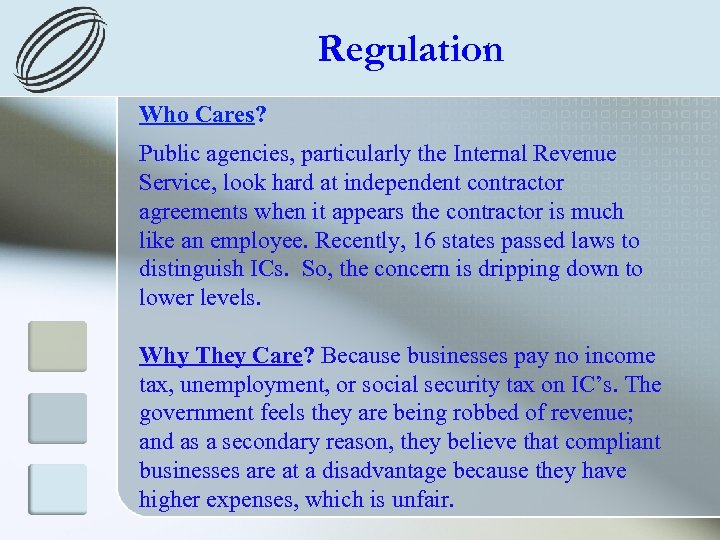 Regulation

Who Cares?

Public agencies, particularly the Internal Revenue Service, look hard at independent contractor agreements when it appears the contractor is much like an employee. Recently, 16 states passed laws to distinguish ICs. So, the concern is dripping down to lower levels.

Why They Care? Because businesses pay no income tax, unemployment, or social security tax on IC's. The government feels they are being robbed of revenue; and as a secondary reason, they believe that compliant businesses are at a disadvantage because they have higher expenses, which is unfair.